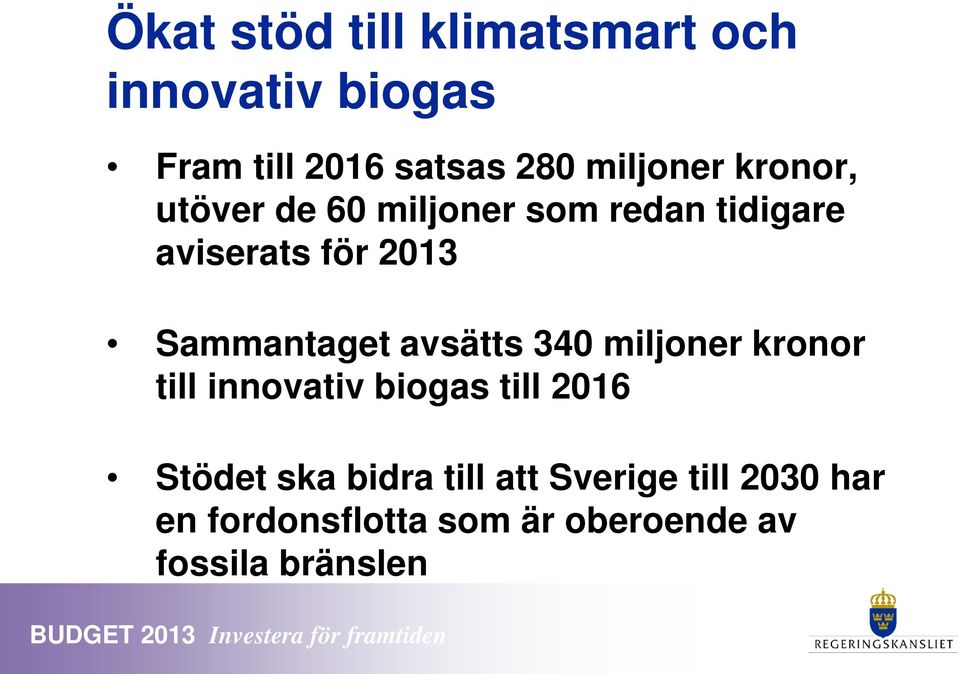 Ökat stöd till klimatsmart och innovativ biogas

• Fram till 2016 satsas 280 miljoner kronor, utöver de 60 miljoner som redan tidigare aviserats för 2013

• Sammantaget avsätts 340 miljoner kronor till innovativ biogas till 2016

• Stödet ska bidra till att Sverige till 2030 har en fordonsflotta som är oberoende av fossila bränslen

BUDGET 2013 Investera för framtiden

REGERINGSKANSLIET